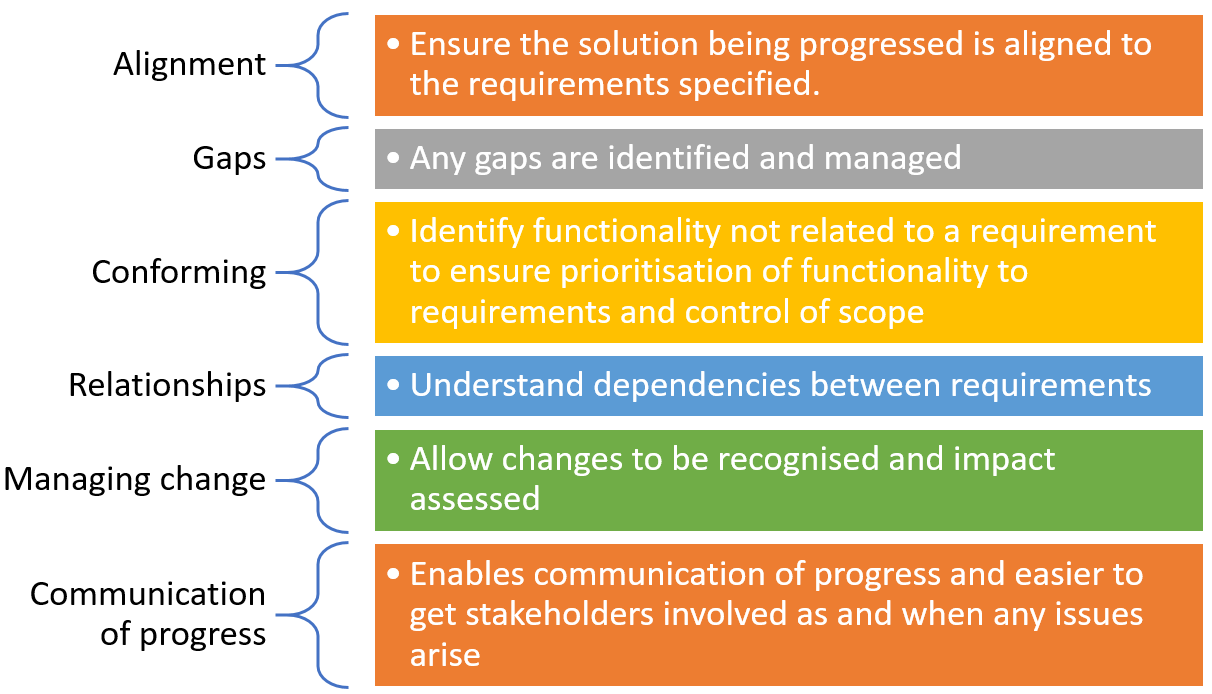 Alignment
• Ensure the solution being progressed is aligned to the requirements specified.

Gaps
• Any gaps are identified and managed

Conforming
• Identify functionality not related to a requirement to ensure prioritisation of functionality to requirements and control of scope

Relationships
• Understand dependencies between requirements

Managing change
• Allow changes to be recognised and impact assessed

Communication of progress
• Enables communication of progress and easier to get stakeholders involved as and when any issues arise